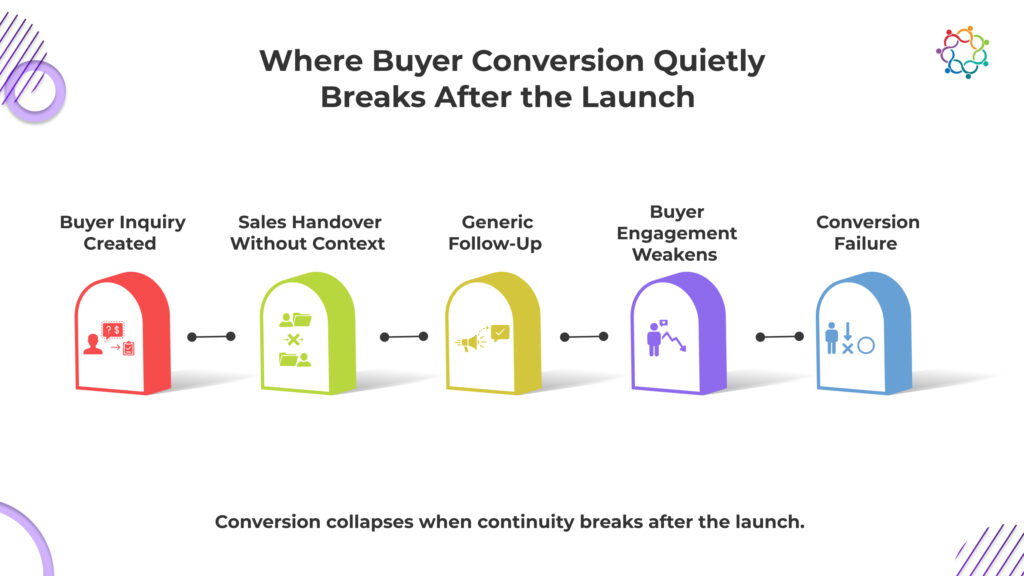 Where Buyer Conversion Quietly Breaks After the Launch

Buyer Inquiry Created

Sales Handover Without Context

Generic Follow-Up

Buyer Engagement Weakens

Conversion Failure

Conversion collapses when continuity breaks after the launch.